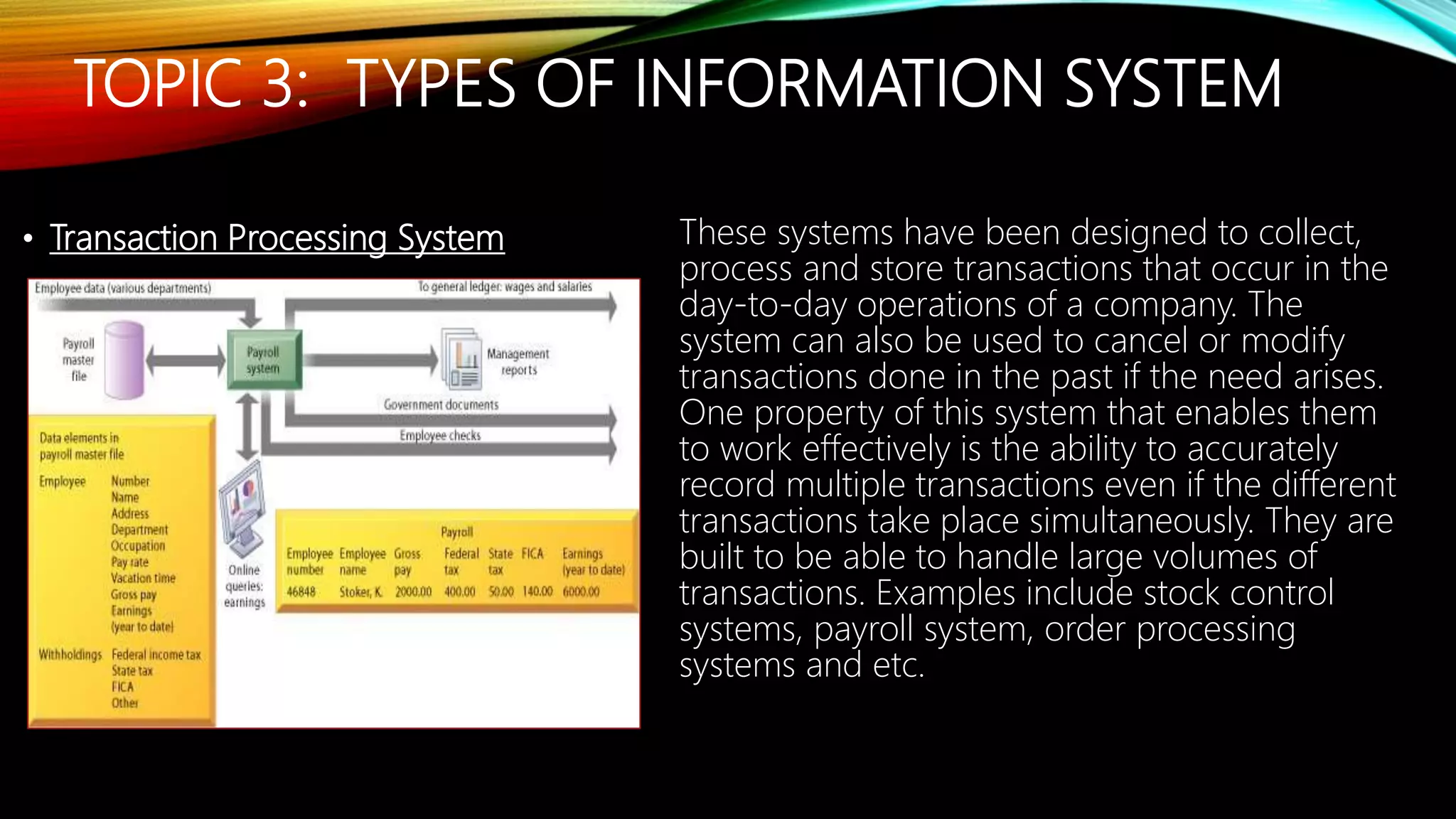 TOPIC 3: TYPES OF INFORMATION SYSTEM

• Transaction Processing System

Employee data (various departments)

To general ledger: wages and salaries

Payroll master file

Payroll system

Management reports

Government documents

Employee checks

Data elements in payroll master file

Employee Number Name Address Department Occupation Pay rate Vacation time Gross pay Earnings (year to date)

Withholdings Federal income tax State tax FICA Other

Online queries: earnings

Payroll

| Employee number | Employee name | Gross pay | Federal tax | State tax | FICA | Earnings (year to date) |
|---|---|---|---|---|---|---|
| 46848 | Stoker, K. | 2000.00 | 400.00 | 50.00 | 140.00 | 6000.00 |

These systems have been designed to collect, process and store transactions that occur in the day-to-day operations of a company. The system can also be used to cancel or modify transactions done in the past if the need arises. One property of this system that enables them to work effectively is the ability to accurately record multiple transactions even if the different transactions take place simultaneously. They are built to be able to handle large volumes of transactions. Examples include stock control systems, payroll system, order processing systems and etc.